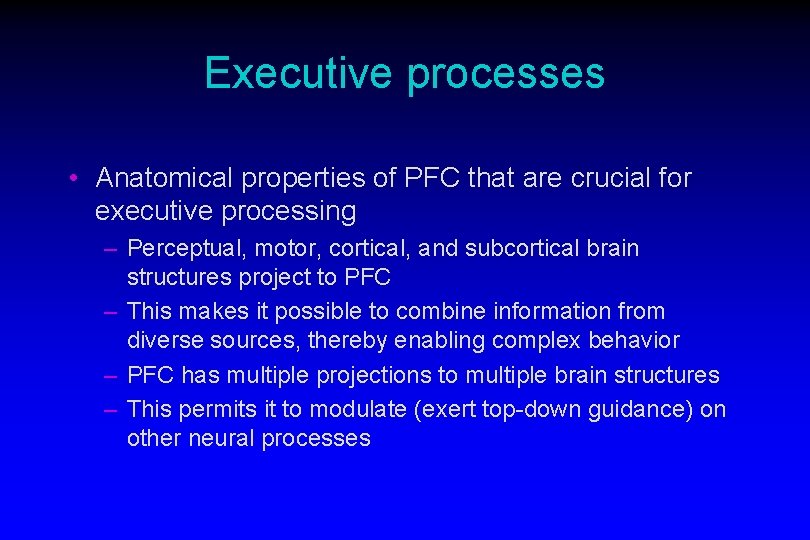 Executive processes

• Anatomical properties of PFC that are crucial for executive processing
– Perceptual, motor, cortical, and subcortical brain structures project to PFC
– This makes it possible to combine information from diverse sources, thereby enabling complex behavior
– PFC has multiple projections to multiple brain structures
– This permits it to modulate (exert top-down guidance) on other neural processes